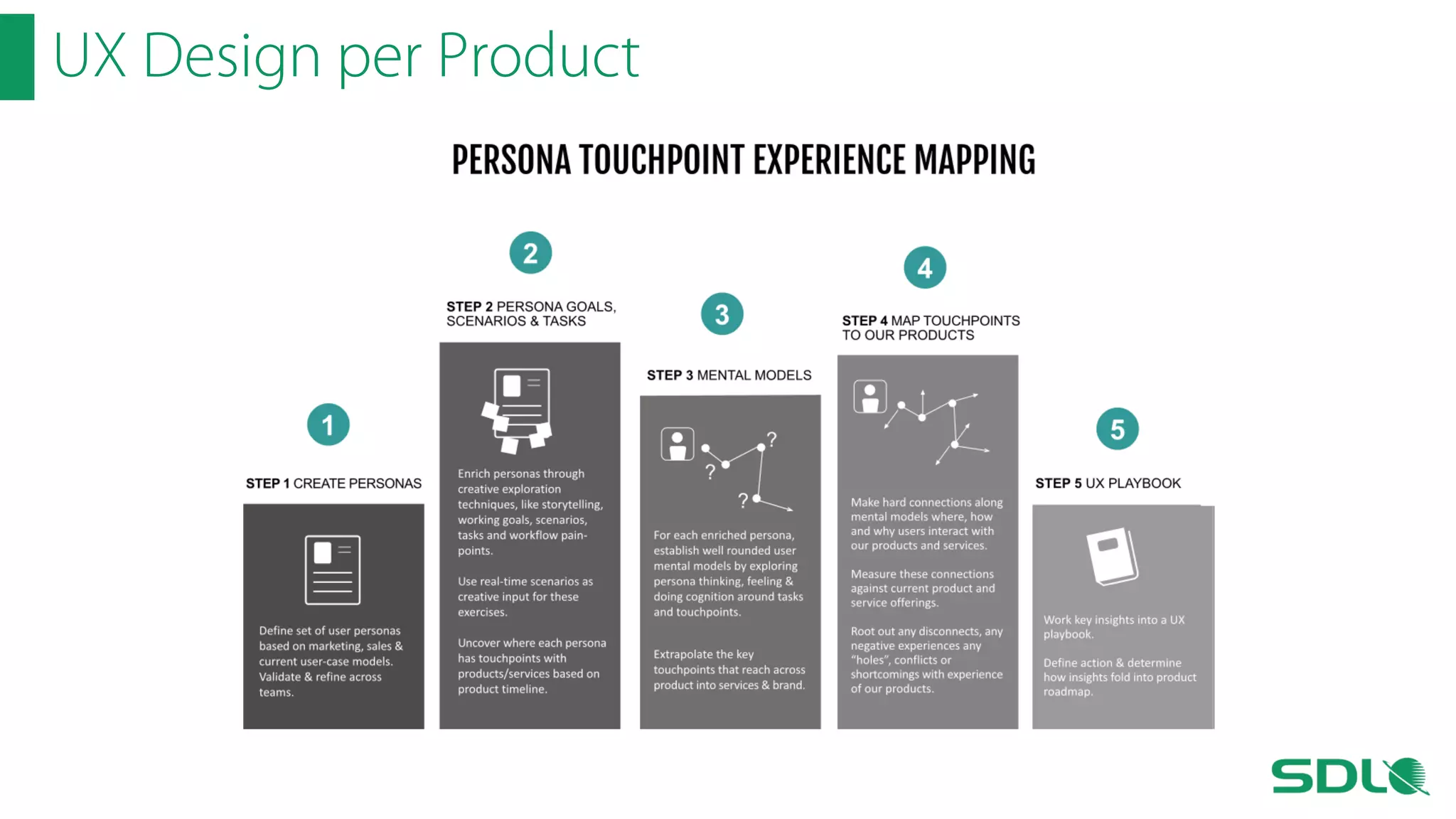 UX Design per Product

PERSONA TOUCHPOINT EXPERIENCE MAPPING

1

STEP 1 CREATE PERSONAS

Define set of user personas based on marketing, sales & current user-case models. Validate & refine across teams.

2

STEP 2 PERSONA GOALS, SCENARIOS & TASKS

Enrich personas through creative exploration techniques, like storytelling, working goals, scenarios, tasks and workflow pain-points.

Use real-time scenarios as creative input for these exercises.

Uncover where each persona has touchpoints with products/services based on product timeline.

3

STEP 3 MENTAL MODELS

? ? ?

For each enriched persona, establish well rounded user mental models by exploring persona thinking, feeling & doing cognition around tasks and touchpoints.

Extrapolate the key touchpoints that reach across product into services & brand.

4

STEP 4 MAP TOUCHPOINTS TO OUR PRODUCTS

Make hard connections along mental models where, how and why users interact with our products and services.

Measure these connections against current product and service offerings.

Root out any disconnects, any negative experiences any "holes", conflicts or shortcomings with experience of our products.

5

STEP 5 UX PLAYBOOK

Work key insights into a UX playbook.

Define action & determine how insights fold into product roadmap.

SDL